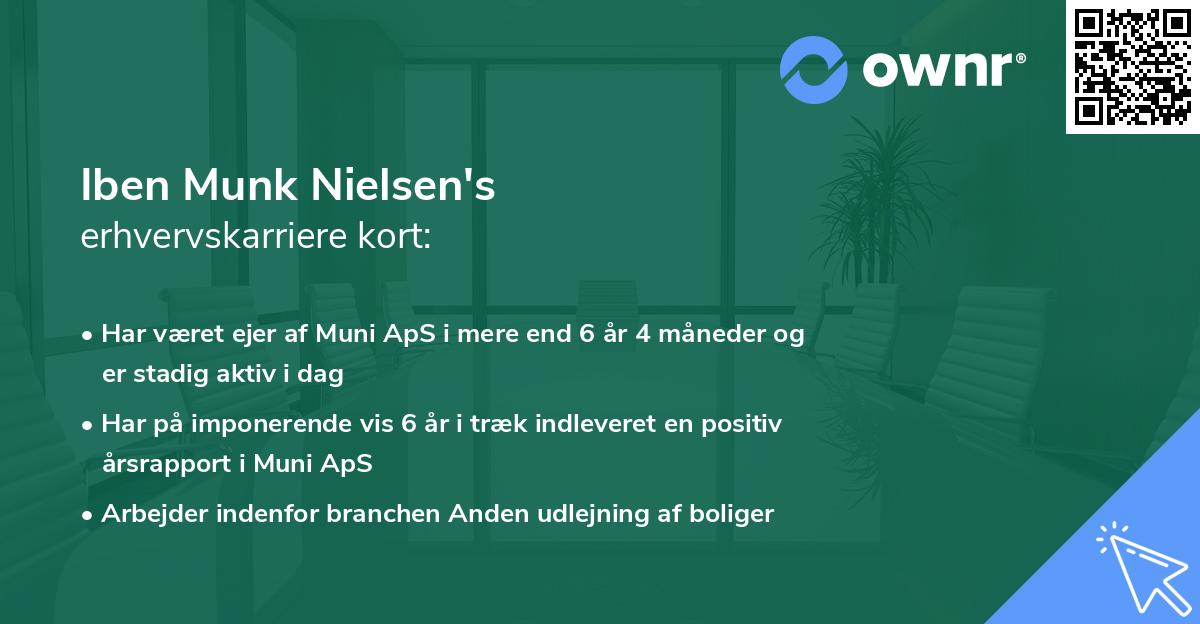 ownr®

Iben Munk Nielsen's
erhvervskarriere kort:

• Har været ejer af Muni ApS i mere end 6 år 4 måneder og er stadig aktiv i dag

• Har på imponerende vis 6 år i træk indleveret en positiv årsrapport i Muni ApS

• Arbejder indenfor branchen Anden udlejning af boliger